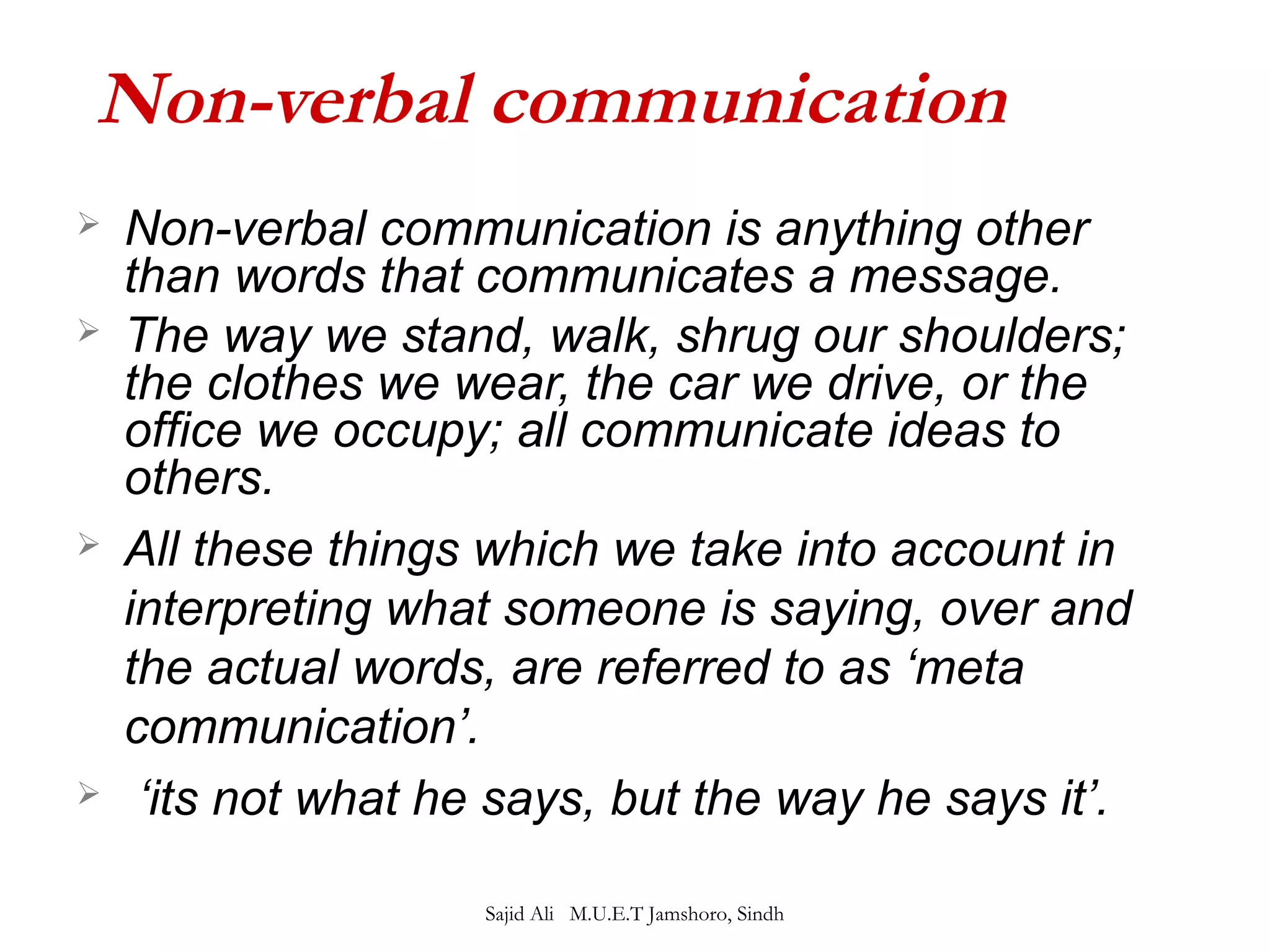 Non-verbal communication

➢ Non-verbal communication is anything other than words that communicates a message.

➢ The way we stand, walk, shrug our shoulders; the clothes we wear, the car we drive, or the office we occupy; all communicate ideas to others.

➢ All these things which we take into account in interpreting what someone is saying, over and the actual words, are referred to as ‘meta communication’.

➢ ‘its not what he says, but the way he says it’.

Sajid Ali M.U.E.T Jamshoro, Sindh